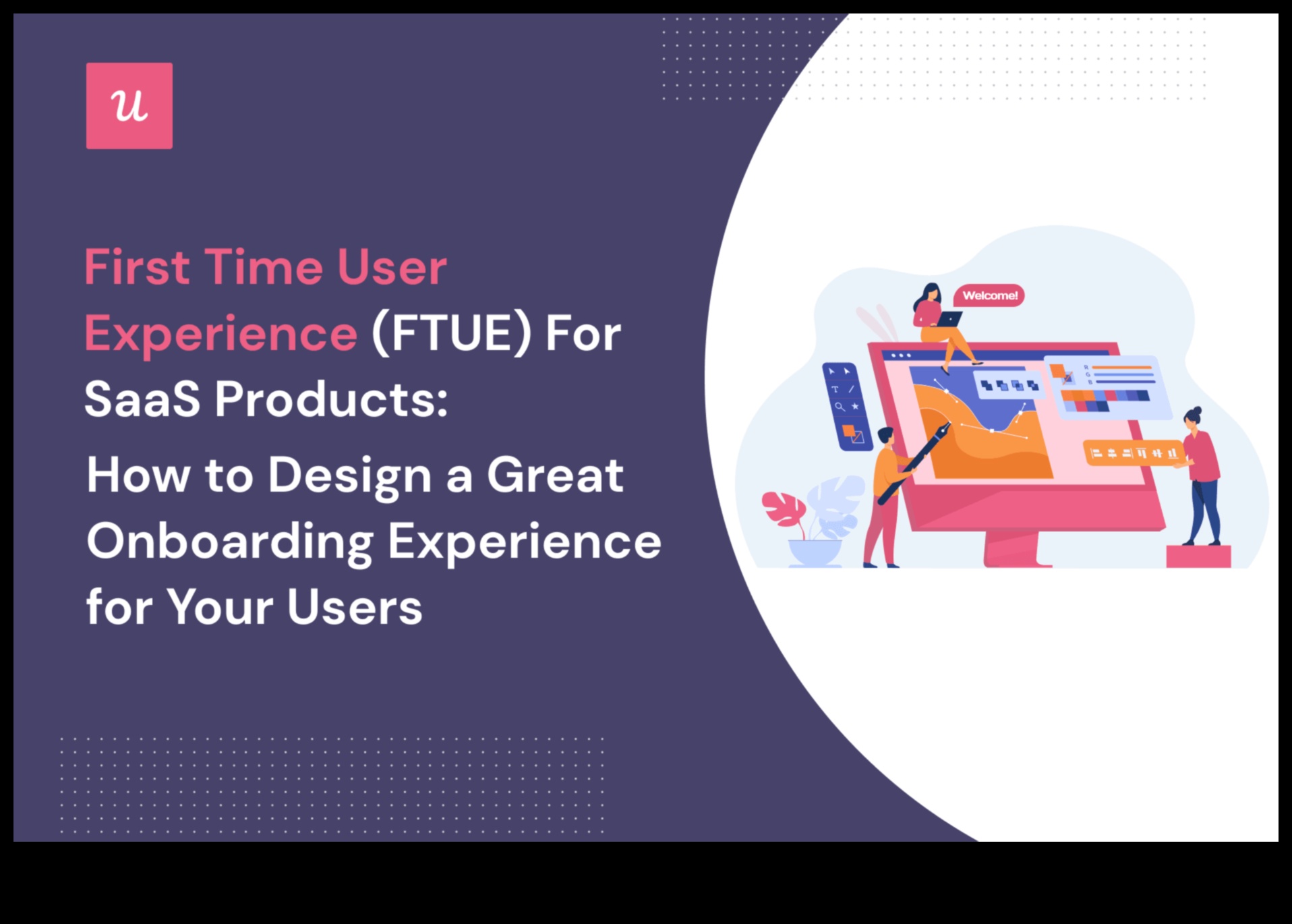 u

First Time User Experience (FTUE) For SaaS Products:

How to Design a Great Onboarding Experience for Your Users

Welcome!

R
G
B